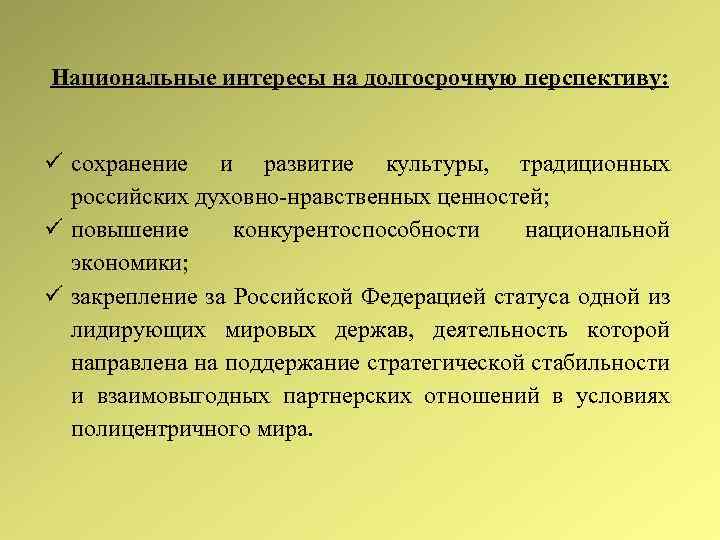 Национальные интересы на долгосрочную перспективу:

✓ сохранение и развитие культуры, традиционных российских духовно-нравственных ценностей;

✓ повышение конкурентоспособности национальной экономики;

✓ закрепление за Российской Федерацией статуса одной из лидирующих мировых держав, деятельность которой направлена на поддержание стратегической стабильности и взаимовыгодных партнерских отношений в условиях полицентричного мира.